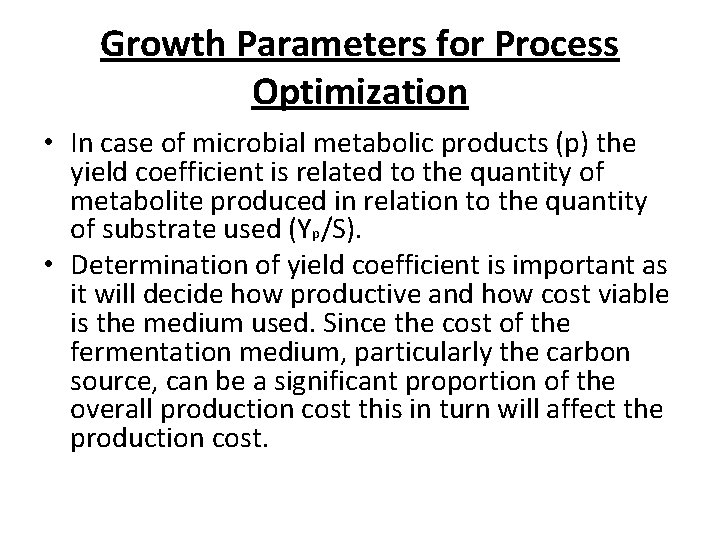 Growth Parameters for Process Optimization

• In case of microbial metabolic products (p) the yield coefficient is related to the quantity of metabolite produced in relation to the quantity of substrate used ($Y_p/S$).

• Determination of yield coefficient is important as it will decide how productive and how cost viable is the medium used. Since the cost of the fermentation medium, particularly the carbon source, can be a significant proportion of the overall production cost this in turn will affect the production cost.